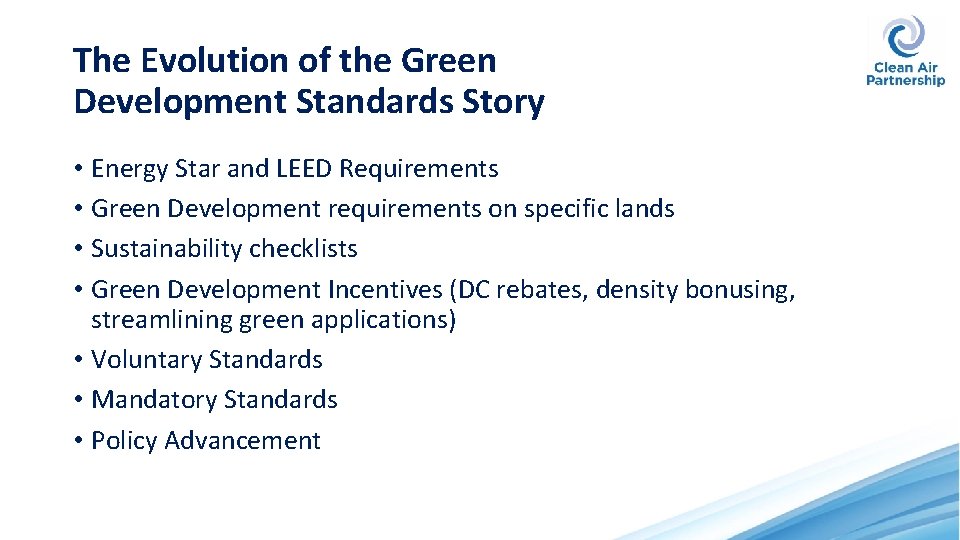 The Evolution of the Green Development Standards Story

Clean Air Partnership

• Energy Star and LEED Requirements
• Green Development requirements on specific lands
• Sustainability checklists
• Green Development Incentives (DC rebates, density bonusing, streamlining green applications)
• Voluntary Standards
• Mandatory Standards
• Policy Advancement